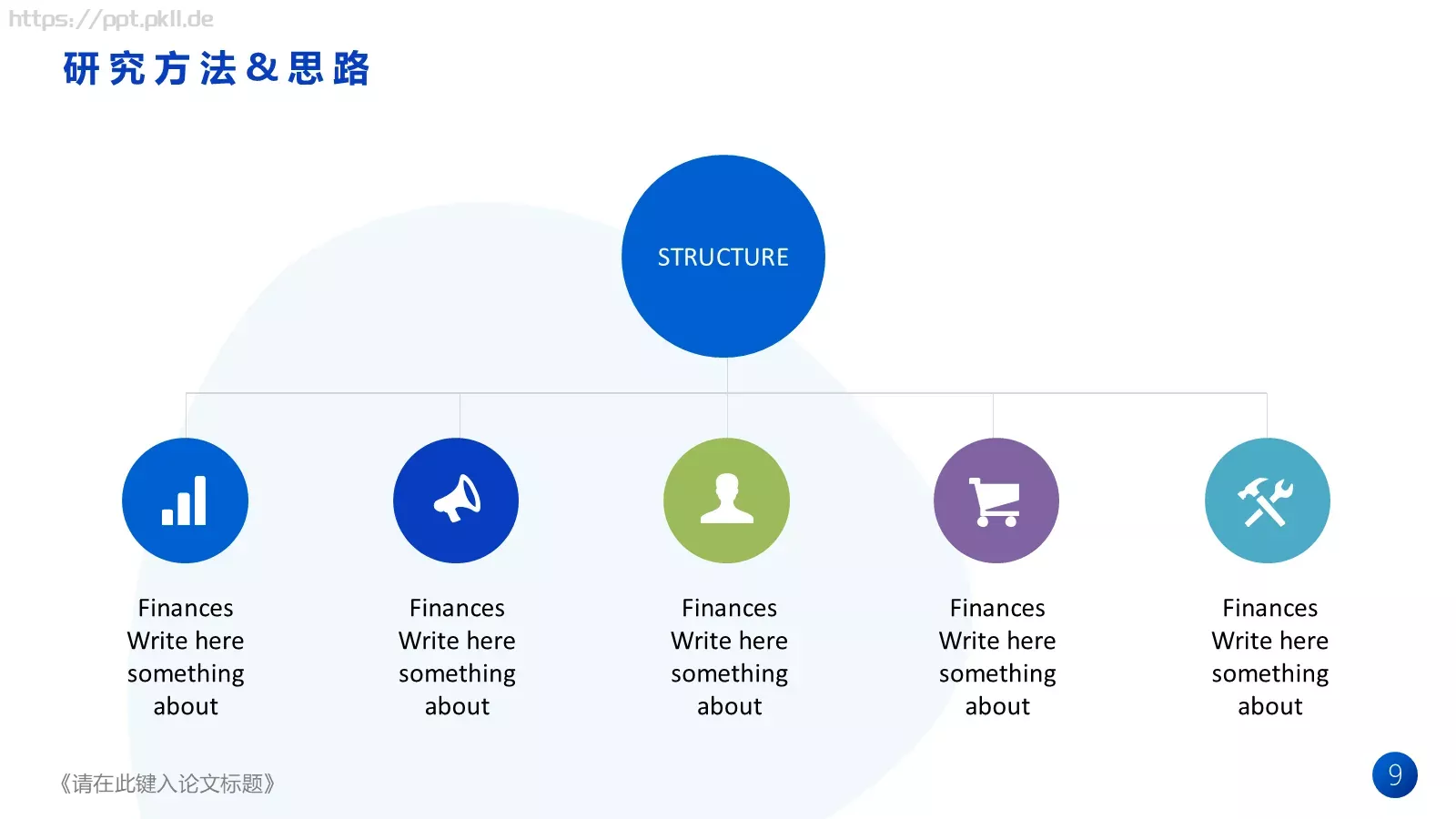 https://ppt.pkll.de

研究方法&思路

STRUCTURE

Finances
Write here something about

Finances
Write here something about

Finances
Write here something about

Finances
Write here something about

Finances
Write here something about

《请在此键入论文标题》

9